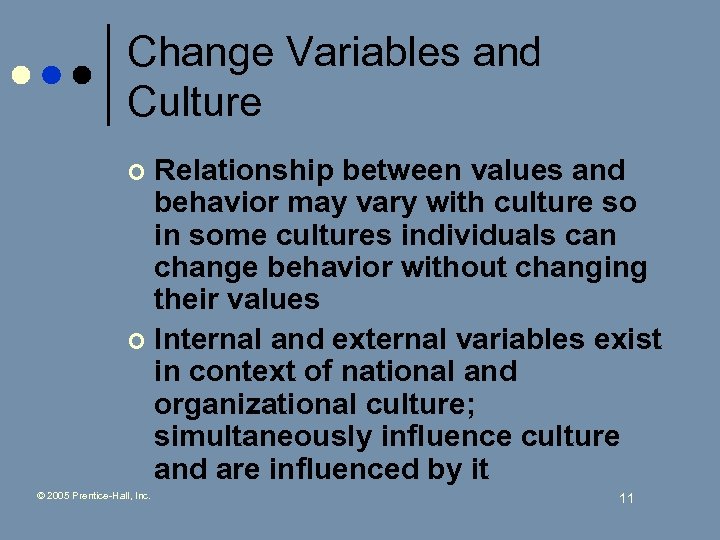 Change Variables and Culture

Relationship between values and behavior may vary with culture so in some cultures individuals can change behavior without changing their values

Internal and external variables exist in context of national and organizational culture; simultaneously influence culture and are influenced by it

© 2005 Prentice-Hall, Inc.

11